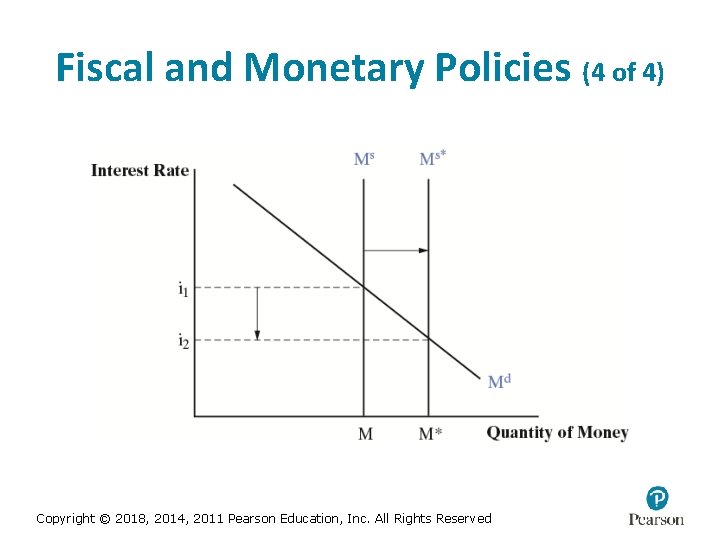 Fiscal and Monetary Policies (4 of 4)

Interest Rate

$M^s$

$M^{s*}$

$i_1$

$i_2$

$M^d$

M

M*

Quantity of Money

Copyright © 2018, 2014, 2011 Pearson Education, Inc. All Rights Reserved

Pearson